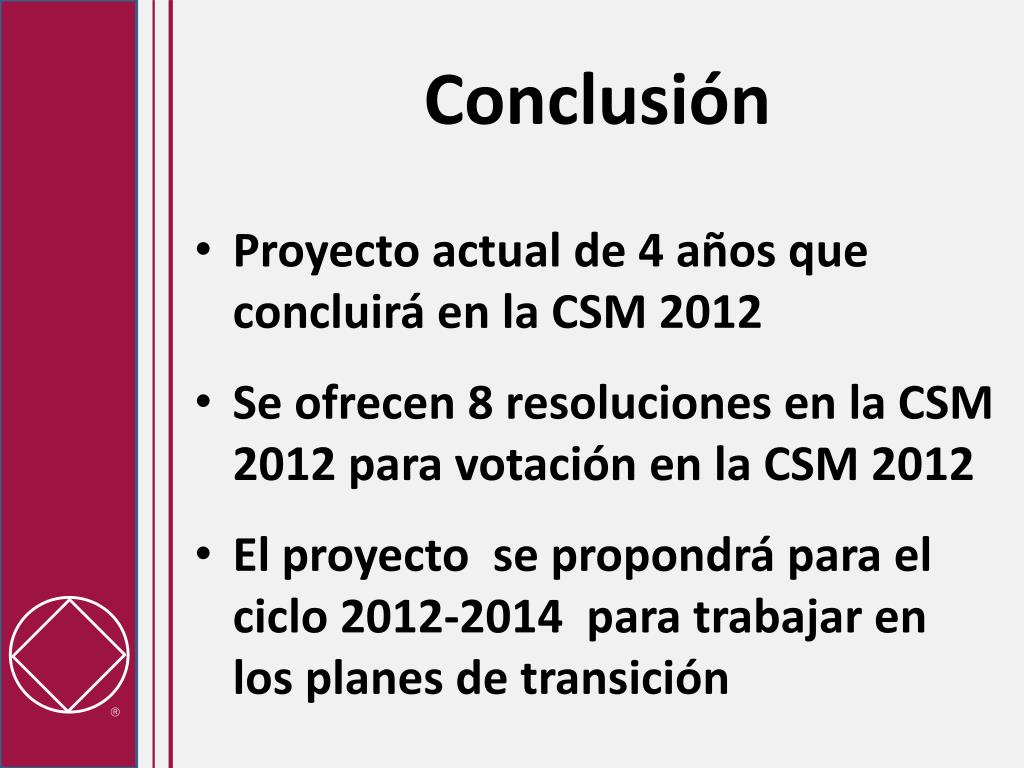 Conclusión

• Proyecto actual de 4 años que concluirá en la CSM 2012

• Se ofrecen 8 resoluciones en la CSM 2012 para votación en la CSM 2012

• El proyecto se propondrá para el ciclo 2012-2014 para trabajar en los planes de transición

®